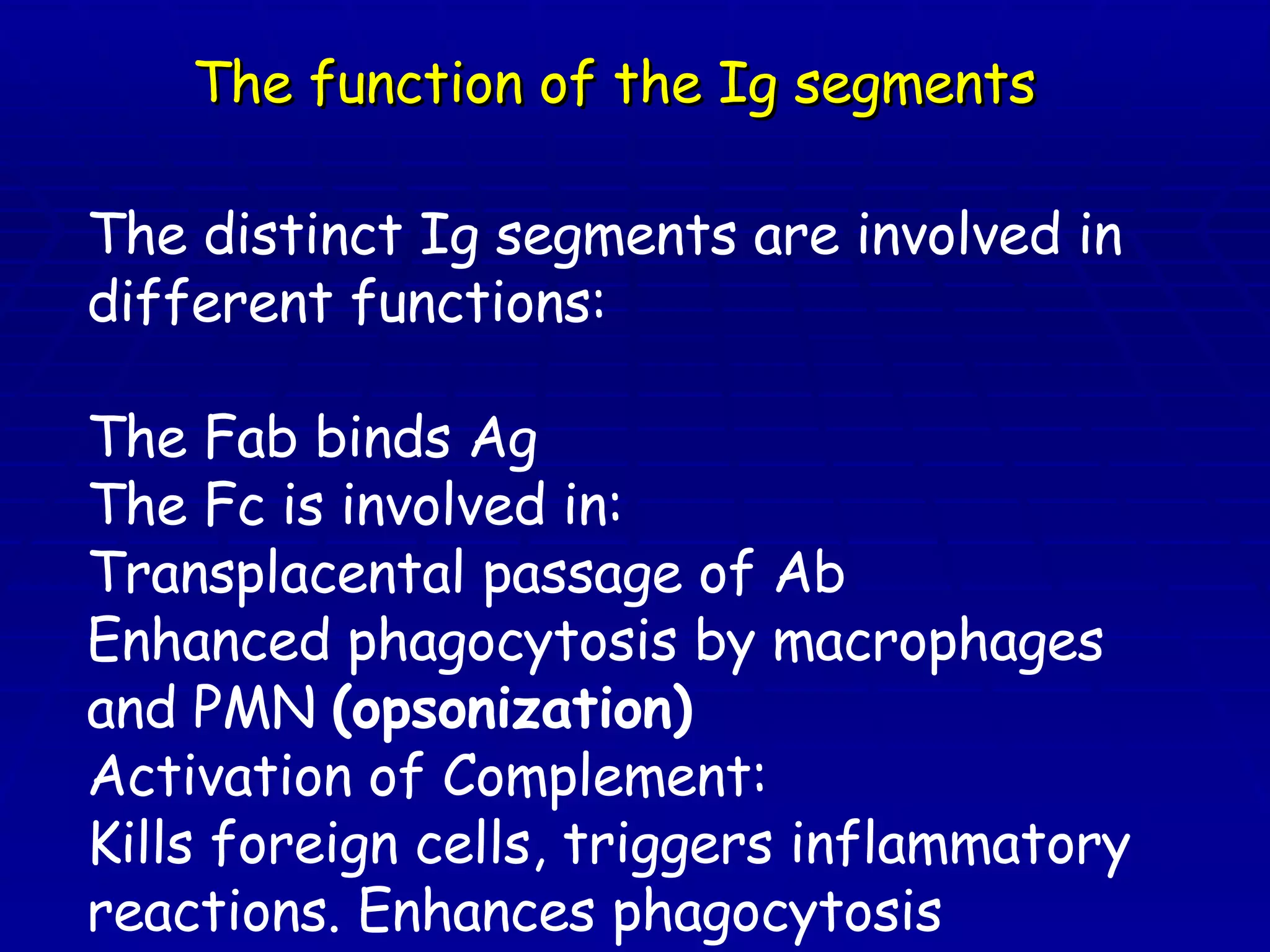 The function of the Ig segments

The distinct Ig segments are involved in different functions:

The Fab binds Ag
The Fc is involved in:
Transplacental passage of Ab
Enhanced phagocytosis by macrophages and PMN (opsonization)
Activation of Complement:
Kills foreign cells, triggers inflammatory reactions. Enhances phagocytosis